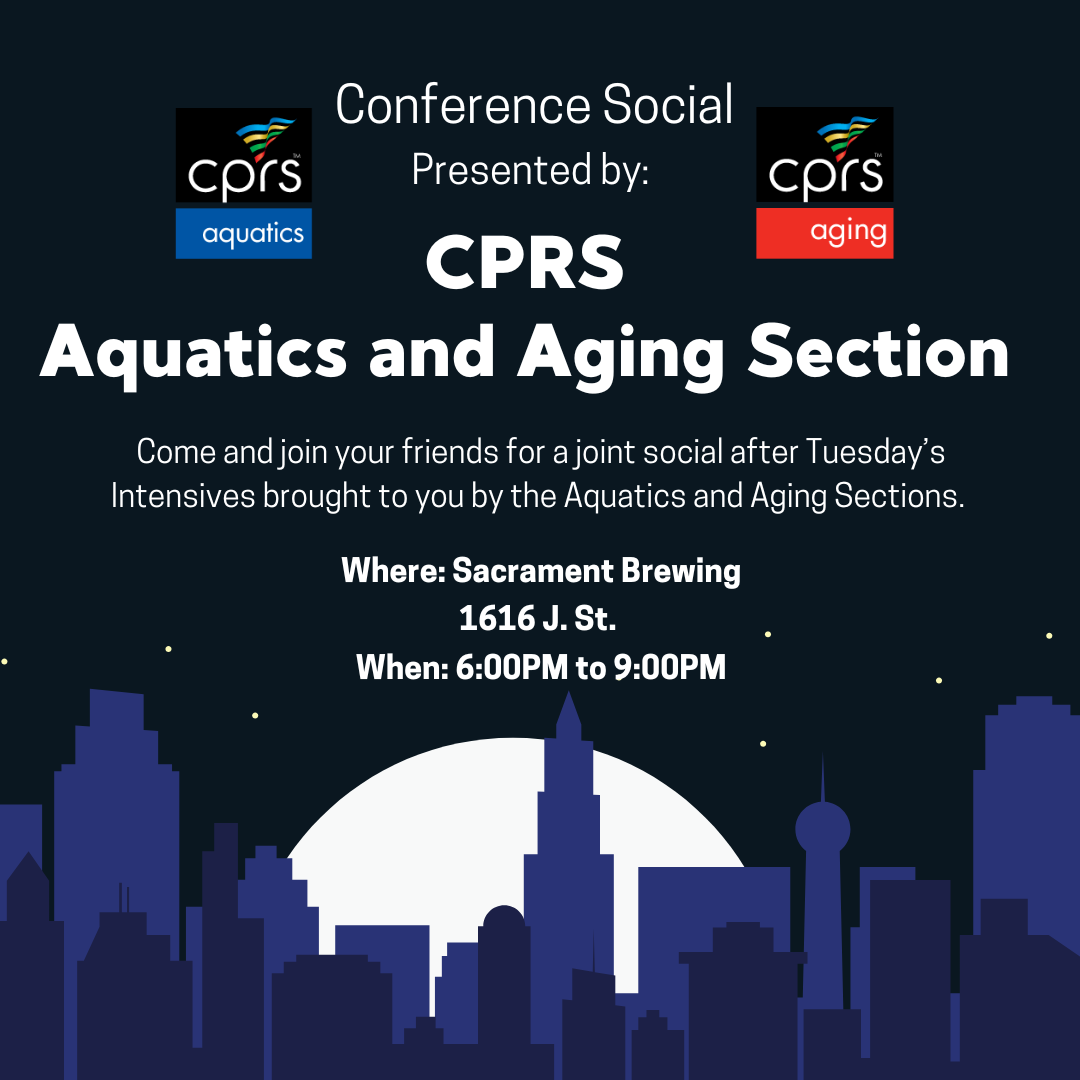 cprs
aquatics

Conference Social
Presented by:

cprs
aging

CPRS
Aquatics and Aging Section

Come and join your friends for a joint social after Tuesday's Intensives brought to you by the Aquatics and Aging Sections.

Where: Sacrament Brewing
1616 J. St.
When: 6:00PM to 9:00PM